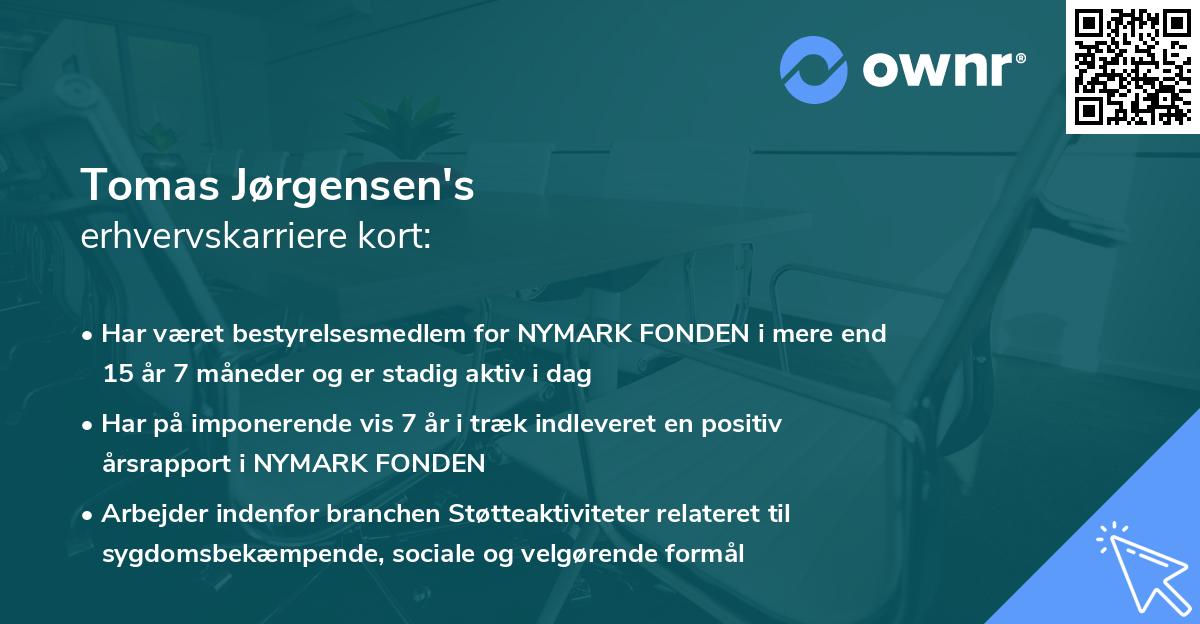 ownr®

Tomas Jørgensen's
erhvervskarriere kort:

• Har været bestyrelsesmedlem for NYMARK FONDEN i mere end 15 år 7 måneder og er stadig aktiv i dag

• Har på imponerende vis 7 år i træk indleveret en positiv årsrapport i NYMARK FONDEN

• Arbejder indenfor branchen Støtteaktiviteter relateret til sygdomsbekæmpende, sociale og velgørende formål